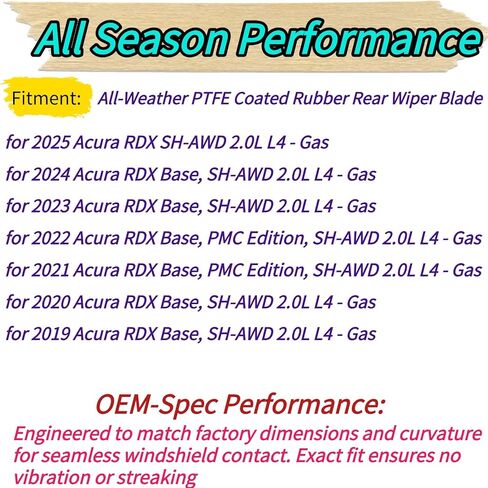 All Season Performance

Fitment: All-Weather PTFE Coated Rubber Rear Wiper Blade

for 2025 Acura RDX SH-AWD 2.0L L4 - Gas

for 2024 Acura RDX Base, SH-AWD 2.0L L4 - Gas

for 2023 Acura RDX Base, SH-AWD 2.0L L4 - Gas

for 2022 Acura RDX Base, PMC Edition, SH-AWD 2.0L L4 - Gas

for 2021 Acura RDX Base, PMC Edition, SH-AWD 2.0L L4 - Gas

for 2020 Acura RDX Base, SH-AWD 2.0L L4 - Gas

for 2019 Acura RDX Base, SH-AWD 2.0L L4 - Gas

OEM-Spec Performance:

Engineered to match factory dimensions and curvature for seamless windshield contact. Exact fit ensures no vibration or streaking